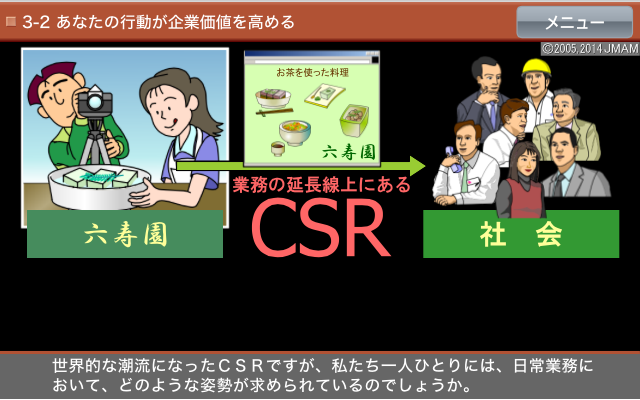 3-2 あなたの行動が企業価値を高める

メニュー

©2005,2014 JMAM

お茶を使った料理

六寿園

六寿園

業務の延長線上にある

CSR

社 会

世界的な潮流になったＣＳＲですが、私たち一人ひとりには、日常業務において、どのような姿勢が求められているのでしょうか。